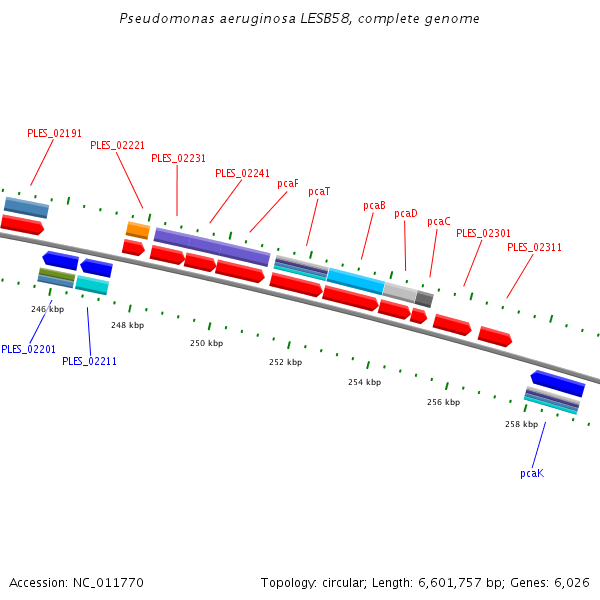 Pseudomonas aeruginosa LESB58, complete genome

PLES_02191
PLES_02221
PLES_02231
PLES_02241
pcaF
pcaT
pcaB
pcaD
pcaC
PLES_02301
PLES_02311

246 kbp
248 kbp
250 kbp
252 kbp
254 kbp
256 kbp
258 kbp

PLES_02201
PLES_02211
pcaK

Accession: NC_011770

Topology: circular; Length: 6,601,757 bp; Genes: 6,026